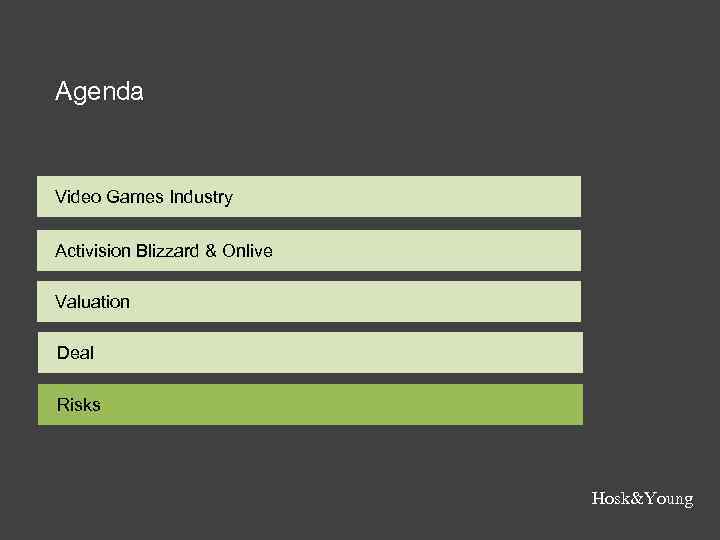 Agenda

Video Games Industry

Activision Blizzard & Onlive

Valuation

Deal

Risks

Hosk&Young